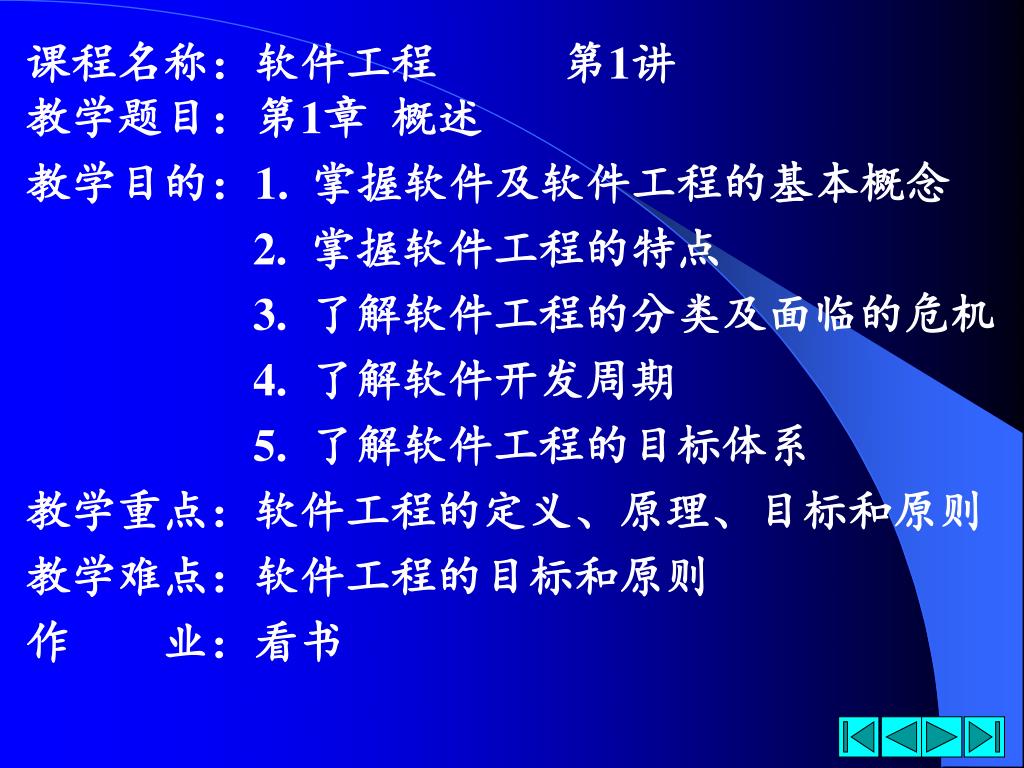 课程名称：软件工程　　　第1讲
教学题目：第1章 概述
教学目的：1. 掌握软件及软件工程的基本概念
2. 掌握软件工程的特点
3. 了解软件工程的分类及面临的危机
4. 了解软件开发周期
5. 了解软件工程的目标体系
教学重点：软件工程的定义、原理、目标和原则
教学难点：软件工程的目标和原则
作　　业：看书